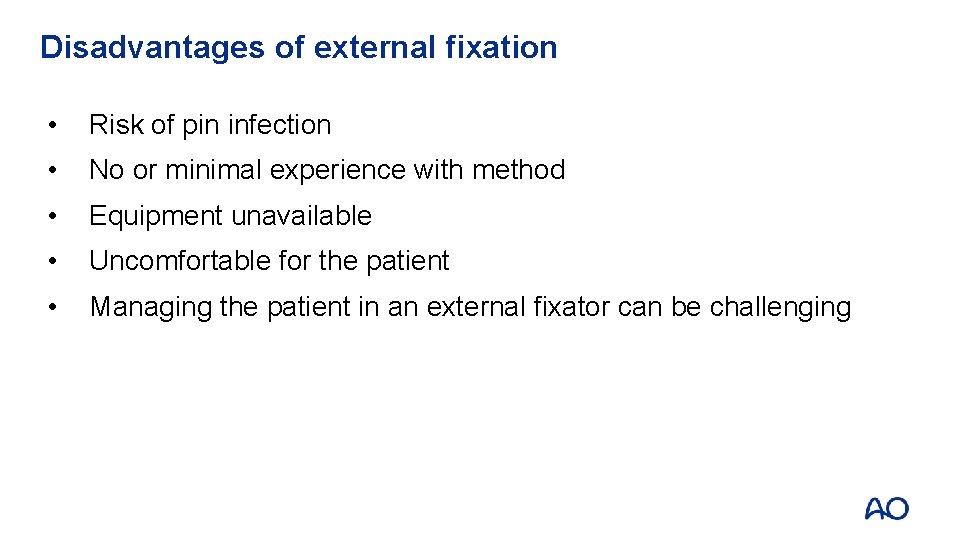 Disadvantages of external fixation

• Risk of pin infection
• No or minimal experience with method
• Equipment unavailable
• Uncomfortable for the patient
• Managing the patient in an external fixator can be challenging

AO